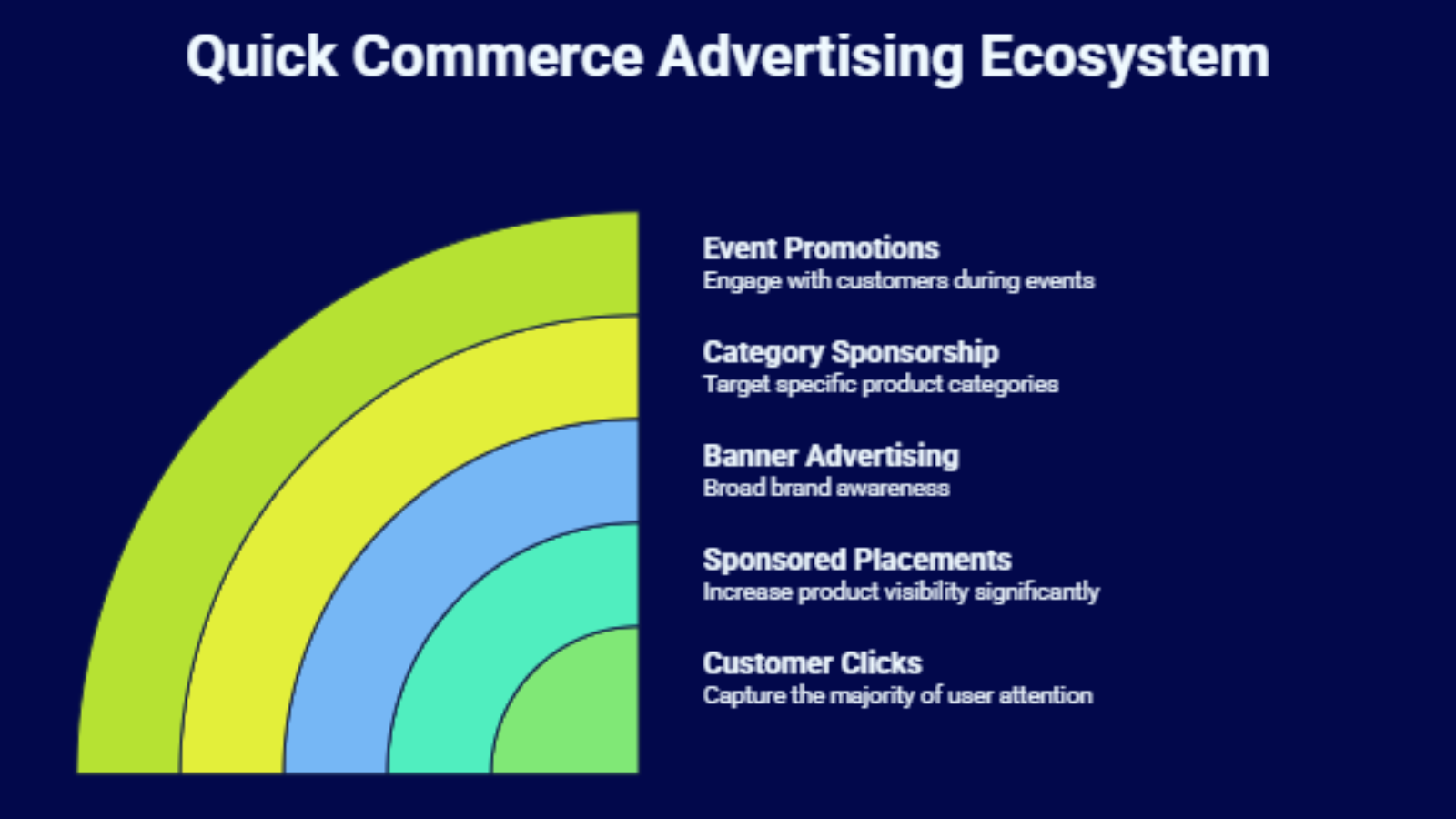 Quick Commerce Advertising Ecosystem

Event Promotions
Engage with customers during events

Category Sponsorship
Target specific product categories

Banner Advertising
Broad brand awareness

Sponsored Placements
Increase product visibility significantly

Customer Clicks
Capture the majority of user attention